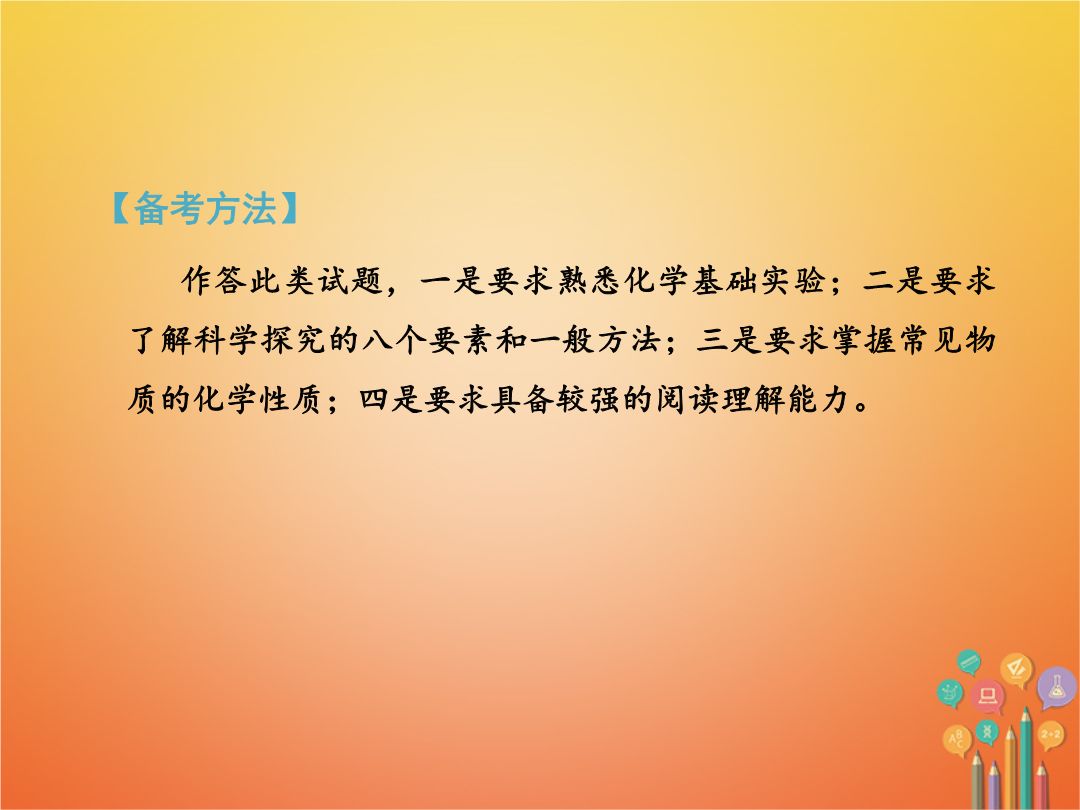 【备考方法】

作答此类试题，一是要求熟悉化学基础实验；二是要求了解科学探究的八个要素和一般方法；三是要求掌握常见物质的化学性质；四是要求具备较强的阅读理解能力。